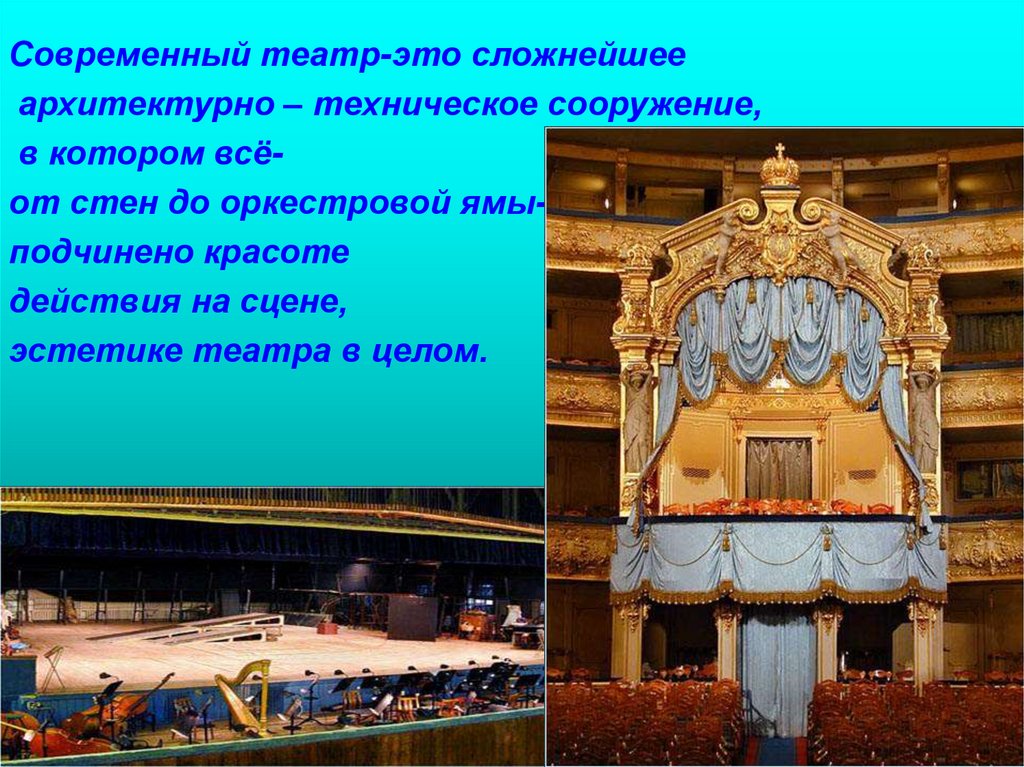 Современный театр-это сложнейшее архитектурно – техническое сооружение, в котором всё- от стен до оркестровой ямы- подчинено красоте действия на сцене, эстетике театра в целом.